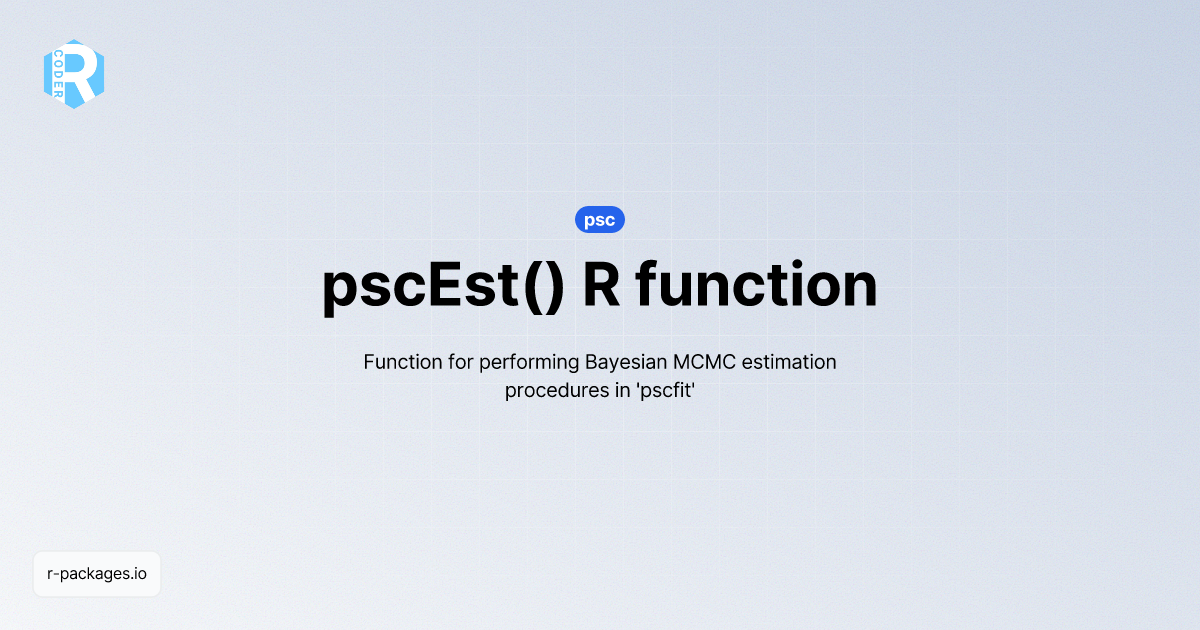 R
CODER

psc

pscEst() R function

Function for performing Bayesian MCMC estimation procedures in 'pscfit'

r-packages.io